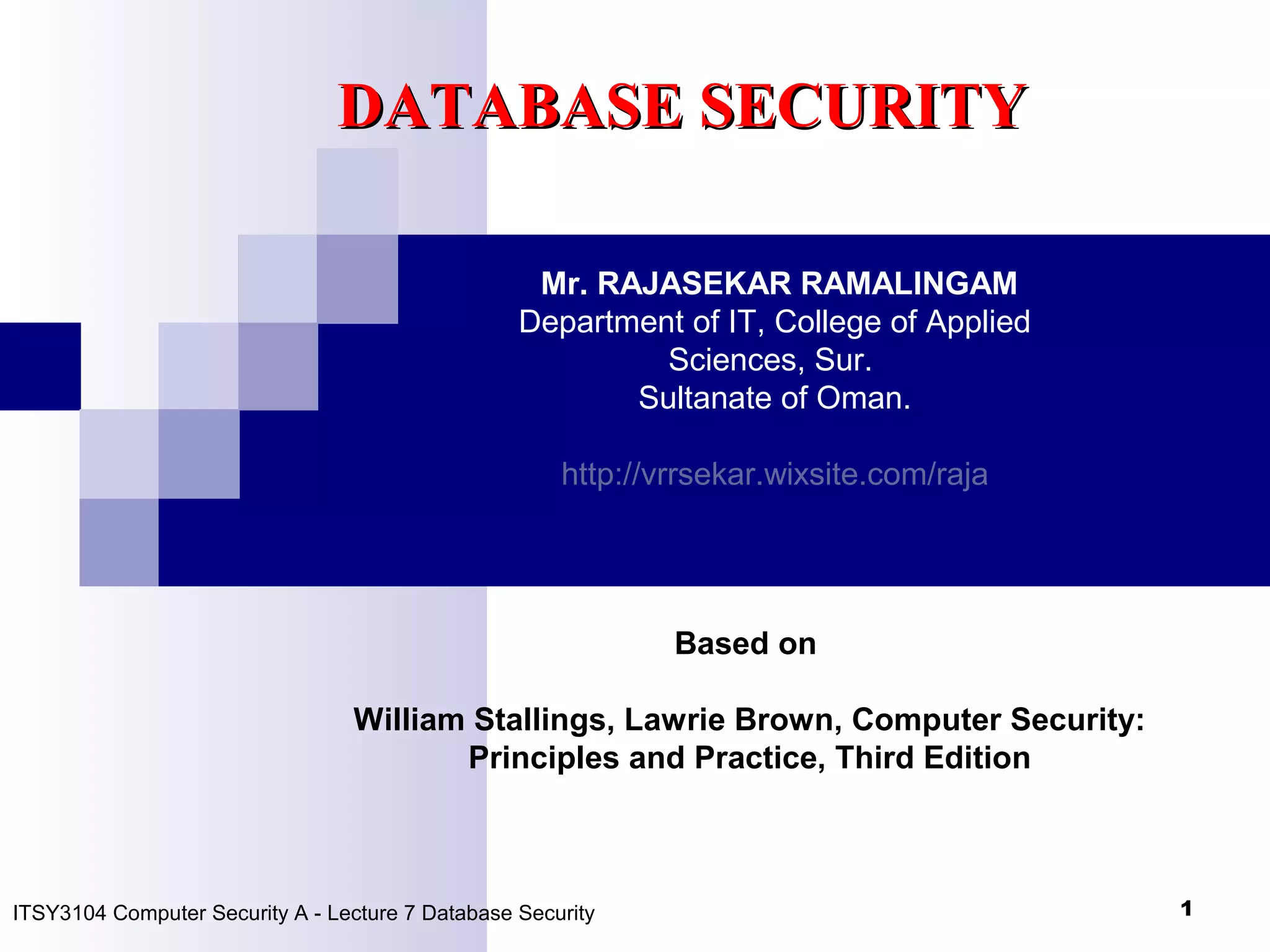 DATABASE SECURITY

Mr. RAJASEKAR RAMALINGAM
Department of IT, College of Applied Sciences, Sur.
Sultanate of Oman.

http://vrrsekar.wixsite.com/raja

Based on

William Stallings, Lawrie Brown, Computer Security: Principles and Practice, Third Edition

ITSY3104 Computer Security A - Lecture 7 Database Security

1